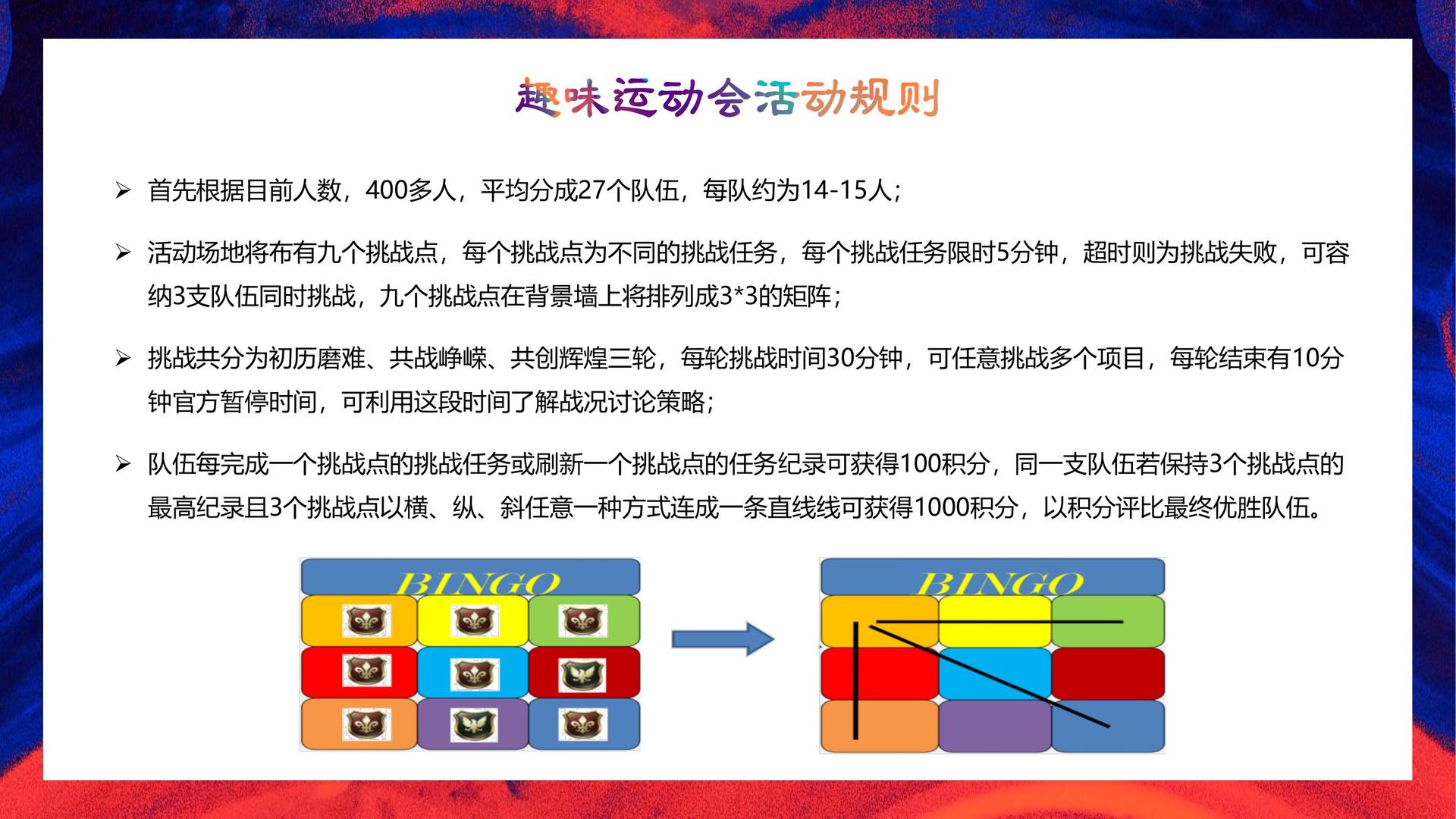 趣味运动会活动规则

➢ 首先根据目前人数，400多人，平均分成27个队伍，每队约为14-15人；

➢ 活动场地将布有九个挑战点，每个挑战点为不同的挑战任务，每个挑战任务限时5分钟，超时则为挑战失败，可容纳3支队伍同时挑战，九个挑战点在背景墙上将排列成3*3的矩阵；

➢ 挑战共分为初历磨难、共战峥嵘、共创辉煌三轮，每轮挑战时间30分钟，可任意挑战多个项目，每轮结束有10分钟官方暂停时间，可利用这段时间了解战况讨论策略；

➢ 队伍每完成一个挑战点的挑战任务或刷新一个挑战点的任务纪录可获得100积分，同一支队伍若保持3个挑战点的最高纪录且3个挑战点以横、纵、斜任意一种方式连成一条直线线可获得1000积分，以积分评比最终优胜队伍。

BINGO

BINGO